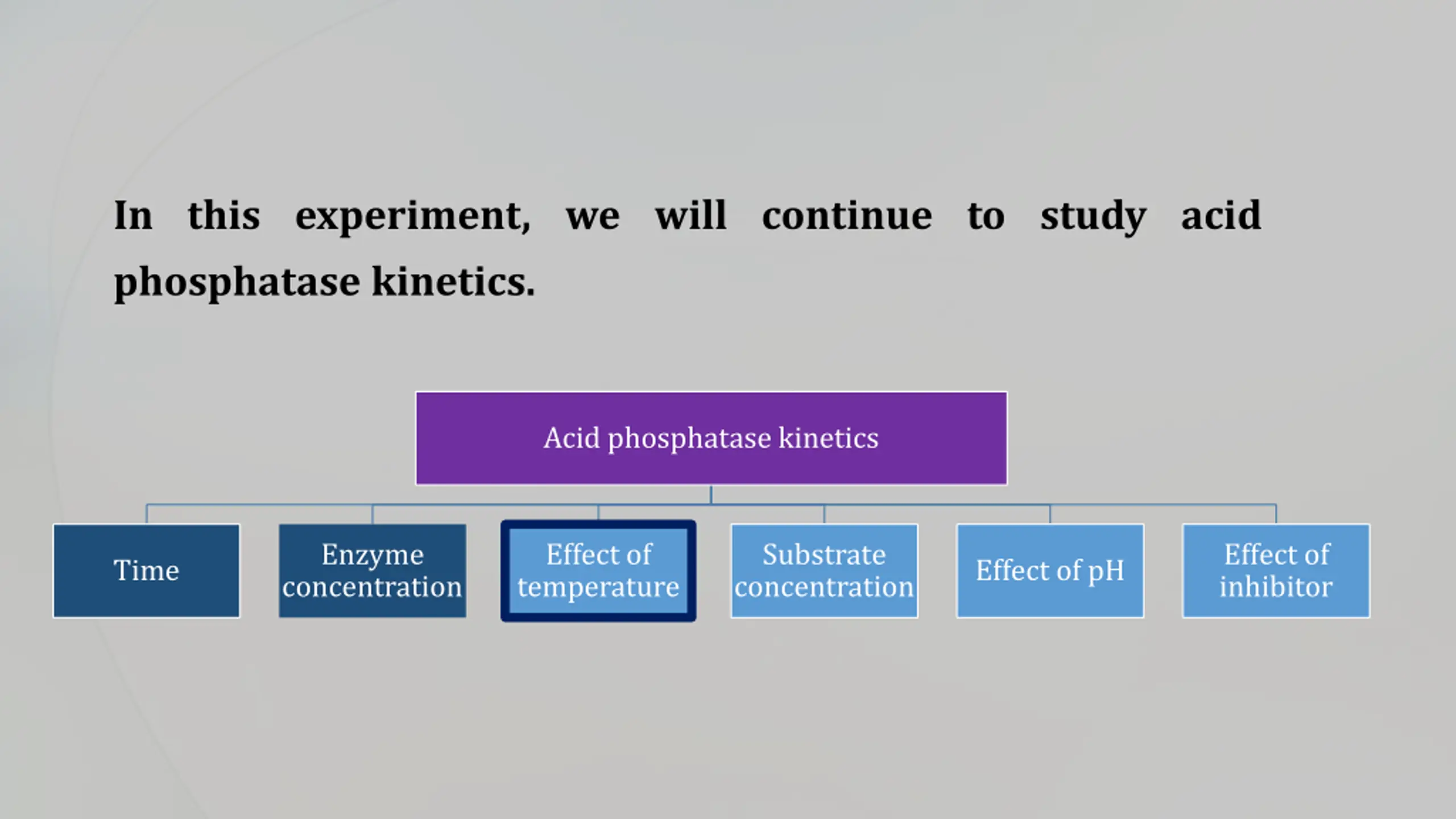 In this experiment, we will continue to study acid phosphatase kinetics.

Acid phosphatase kinetics

Time

Enzyme concentration

Effect of temperature

Substrate concentration

Effect of pH

Effect of inhibitor